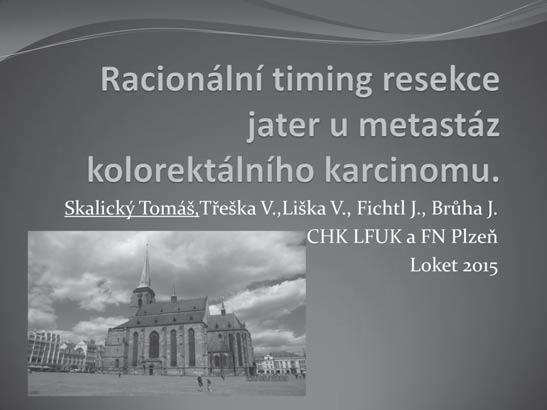 Racionální timing resekce jater u metastáz kolorektálního karcinomu.

Skalický Tomáš,Třeška V.,Liška V., Fichtl J., Brůha J.
CHK LFUK a FN Plzeň
Loket 2015